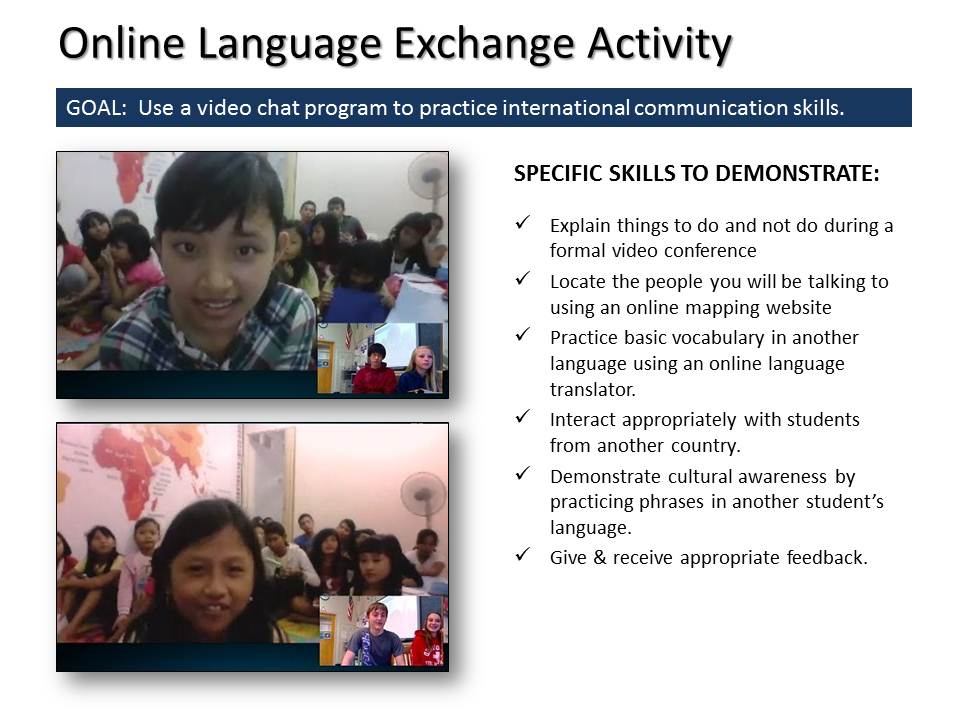 Online Language Exchange Activity

GOAL: Use a video chat program to practice international communication skills.

SPECIFIC SKILLS TO DEMONSTRATE:

✓ Explain things to do and not do during a formal video conference
✓ Locate the people you will be talking to using an online mapping website
✓ Practice basic vocabulary in another language using an online language translator.
✓ Interact appropriately with students from another country.
✓ Demonstrate cultural awareness by practicing phrases in another student's language.
✓ Give & receive appropriate feedback.